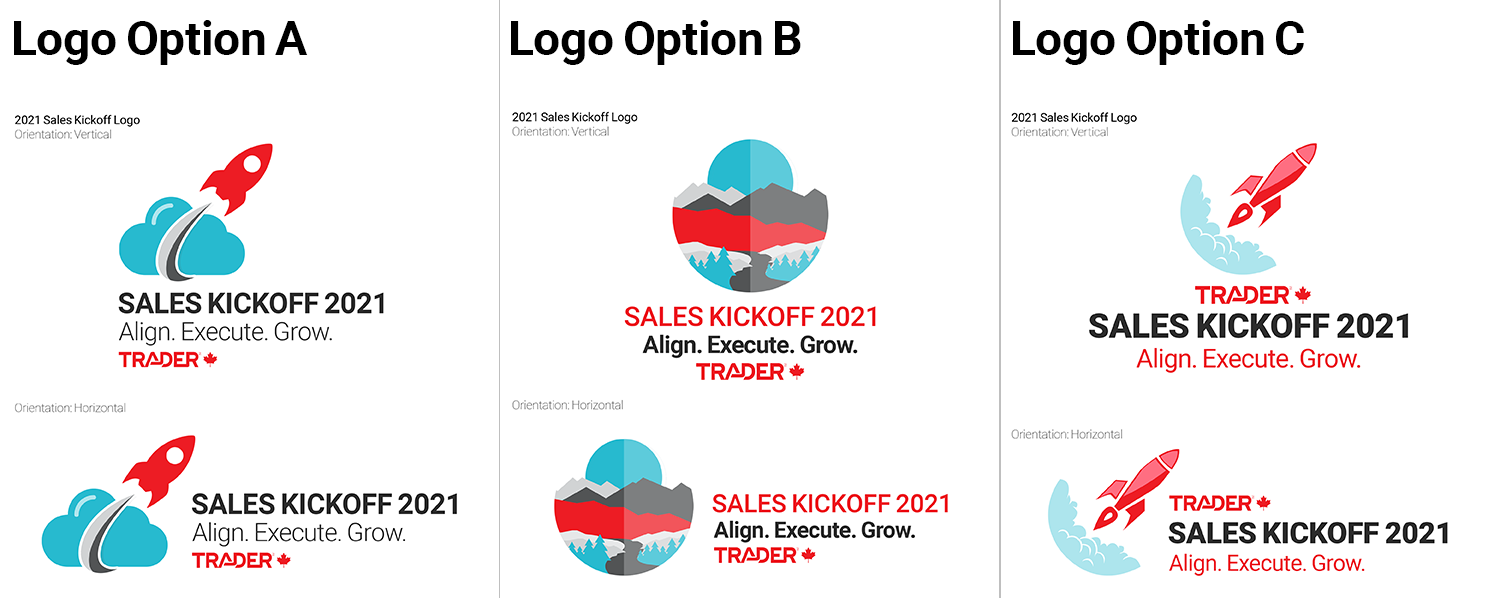 Logo Option A

2021 Sales Kickoff Logo
Orientation: Vertical

SALES KICKOFF 2021
Align. Execute. Grow.
TRADER

Orientation: Horizontal

SALES KICKOFF 2021
Align. Execute. Grow.
TRADER

Logo Option B

2021 Sales Kickoff Logo
Orientation: Vertical

SALES KICKOFF 2021
Align. Execute. Grow.
TRADER

Orientation: Horizontal

SALES KICKOFF 2021
Align. Execute. Grow.
TRADER

Logo Option C

2021 Sales Kickoff Logo
Orientation: Vertical

TRADER
SALES KICKOFF 2021
Align. Execute. Grow.

Orientation: Horizontal

TRADER
SALES KICKOFF 2021
Align. Execute. Grow.